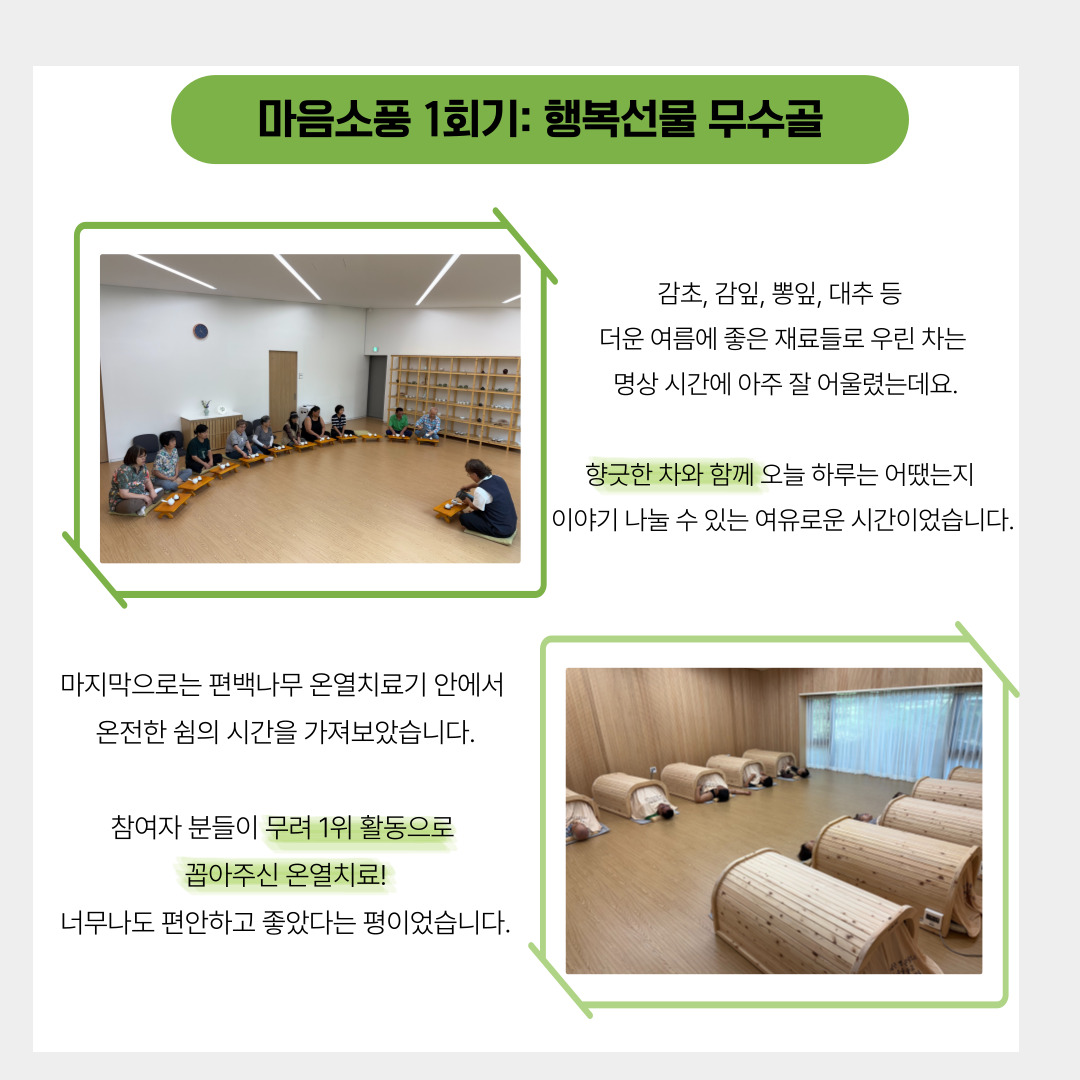 마음소풍 1회기: 행복선물 무수골

감초, 감잎, 뽕잎, 대추 등
더운 여름에 좋은 재료들로 우린 차는
명상 시간에 아주 잘 어울렸는데요.

향긋한 차와 함께 오늘 하루는 어땠는지
이야기 나눌 수 있는 여유로운 시간이었습니다.

마지막으로는 편백나무 온열치료기 안에서
온전한 쉼의 시간을 가져보았습니다.

참여자 분들이 무려 1위 활동으로
꼽아주신 온열치료!
너무나도 편안하고 좋았다는 평이었습니다.